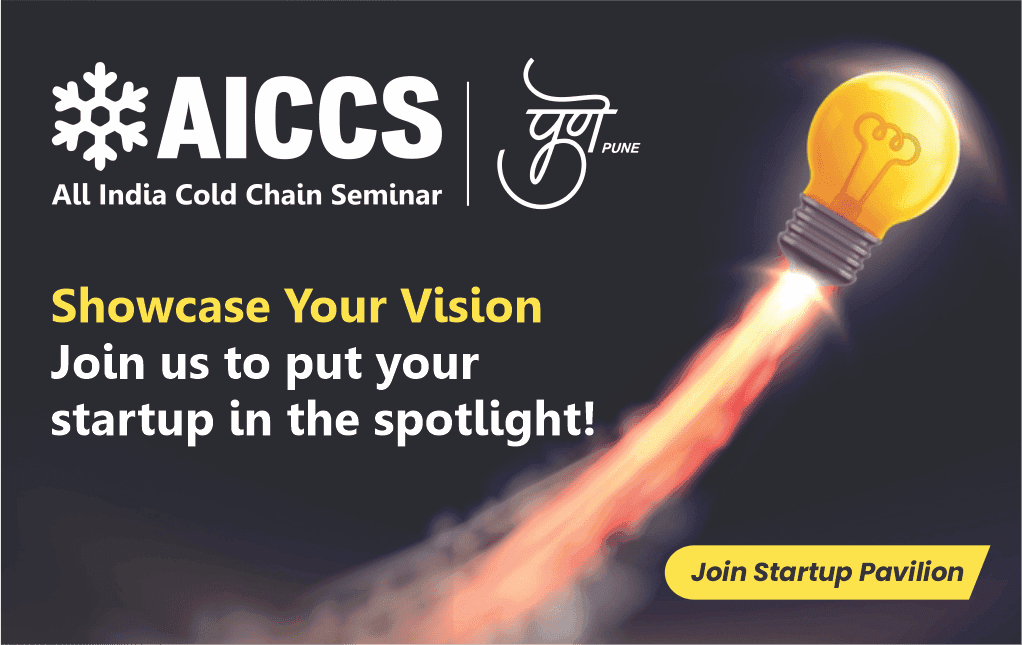 AICCS
All India Cold Chain Seminar

पुणे
PUNE

Showcase Your Vision
Join us to put your startup in the spotlight!

Join Startup Pavilion